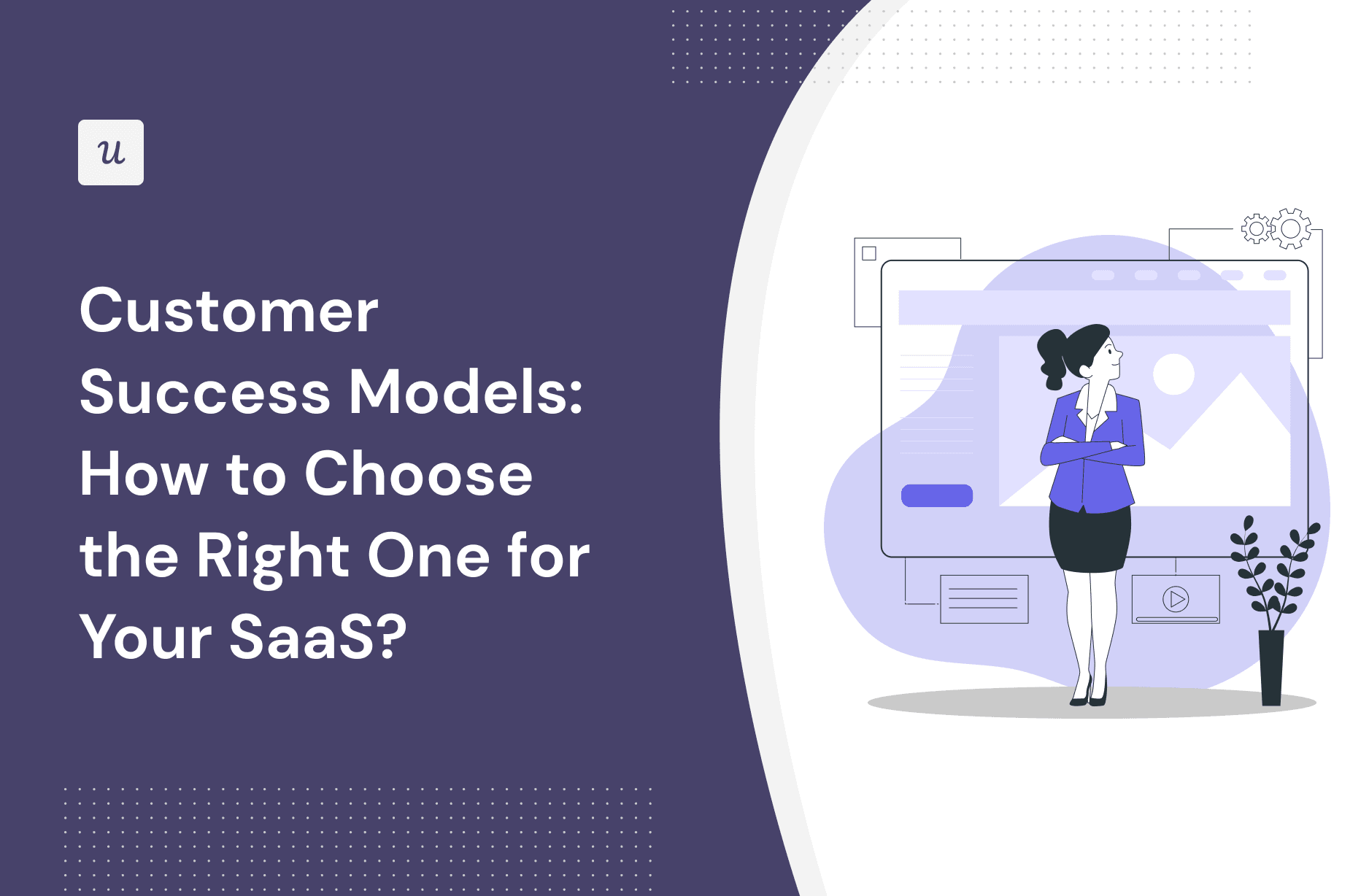 u

Customer Success Models: How to Choose the Right One for Your SaaS?